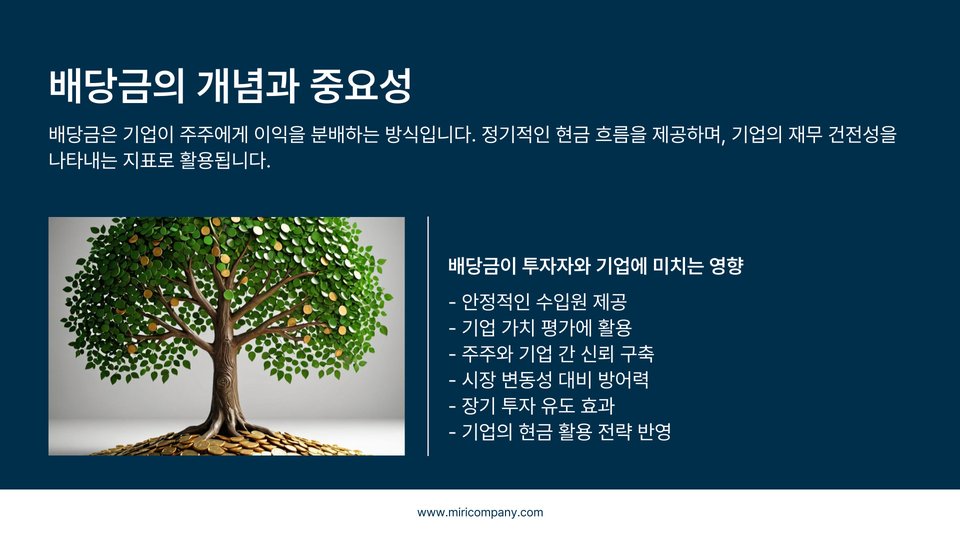 배당금의 개념과 중요성

배당금은 기업이 주주에게 이익을 분배하는 방식입니다. 정기적인 현금 흐름을 제공하며, 기업의 재무 건전성을 나타내는 지표로 활용됩니다.

배당금이 투자자와 기업에 미치는 영향

- 안정적인 수입원 제공
- 기업 가치 평가에 활용
- 주주와 기업 간 신뢰 구축
- 시장 변동성 대비 방어력
- 장기 투자 유도 효과
- 기업의 현금 활용 전략 반영

www.miricompany.com